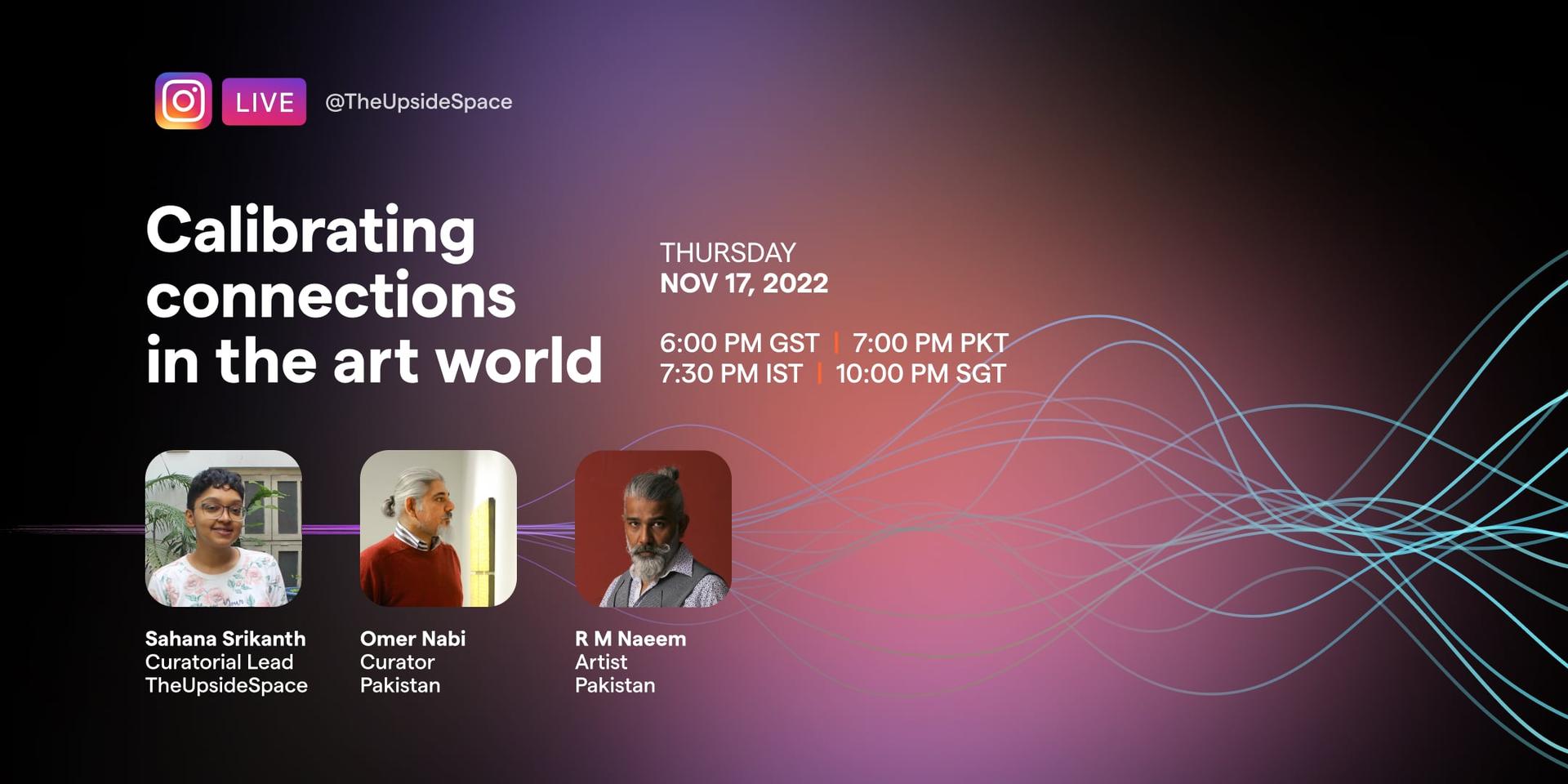 LIVE @TheUpsideSpace

Calibrating connections in the art world

THURSDAY
NOV 17, 2022

6:00 PM GST | 7:00 PM PKT
7:30 PM IST | 10:00 PM SGT

Sahana Srikanth
Curatorial Lead
TheUpsideSpace

Omer Nabi
Curator
Pakistan

R M Naeem
Artist
Pakistan